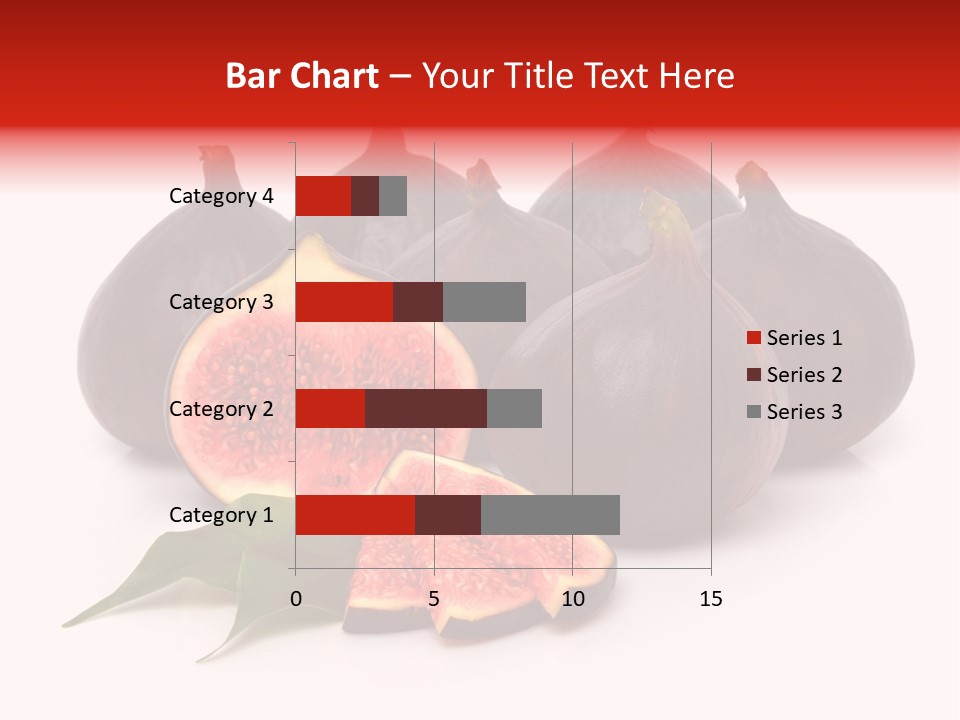 Bar Chart – Your Title Text Here

Category 4
Category 3
Category 2
Category 1

0
5
10
15

Series 1
Series 2
Series 3